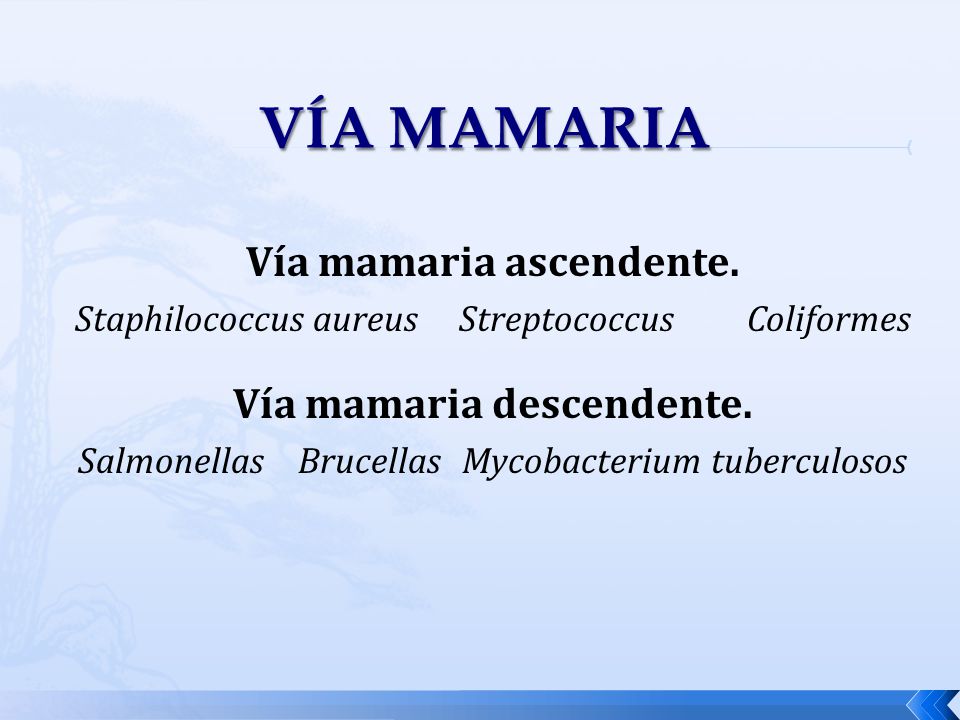 VÍA MAMARIA

Vía mamaria ascendente.

Staphilococcus aureus Streptococcus Coliformes

Vía mamaria descendente.

Salmonellas Brucellas Mycobacterium tuberculosos